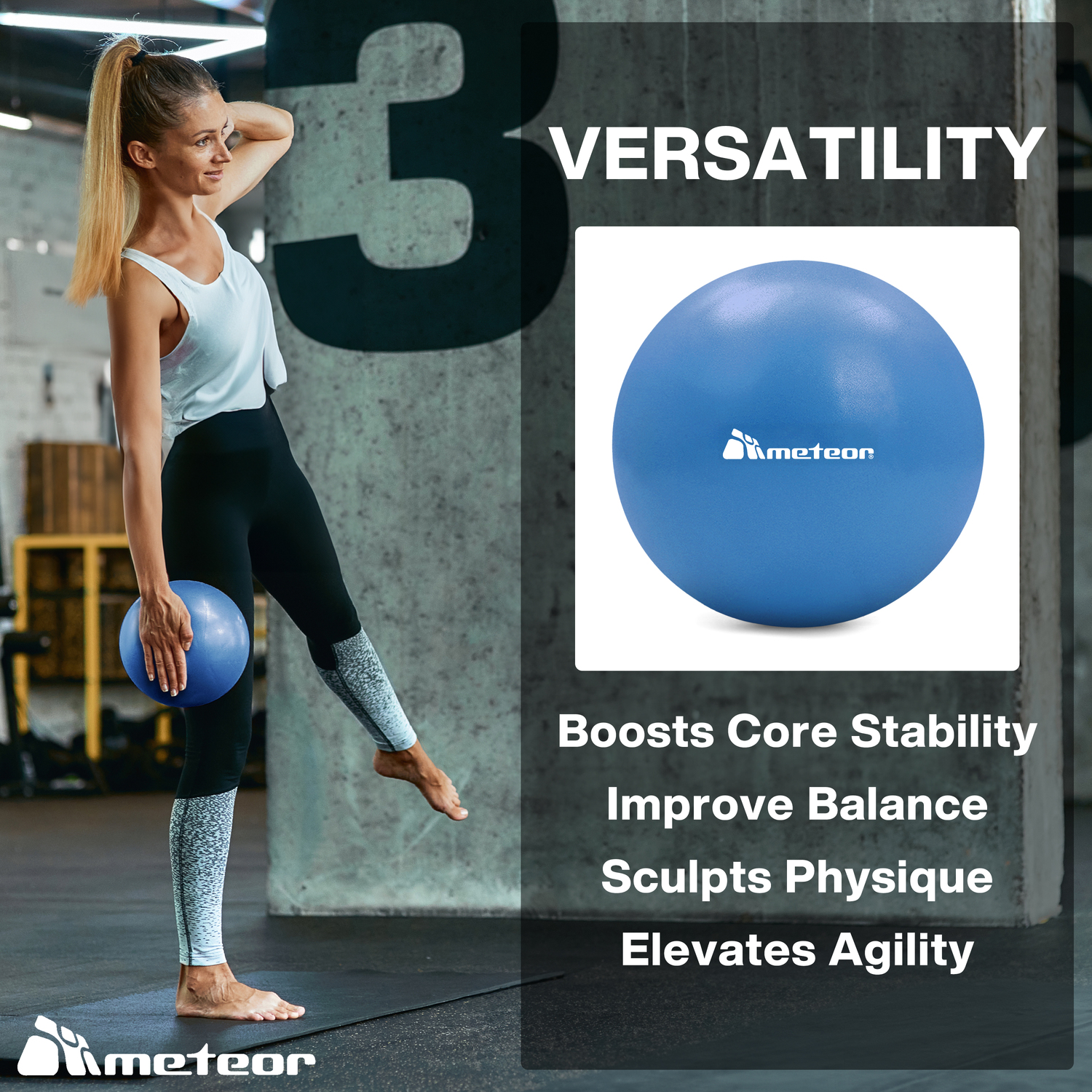 3

VERSATILITY

meteor

Boosts Core Stability
Improve Balance
Sculpts Physique
Elevates Agility

meteor